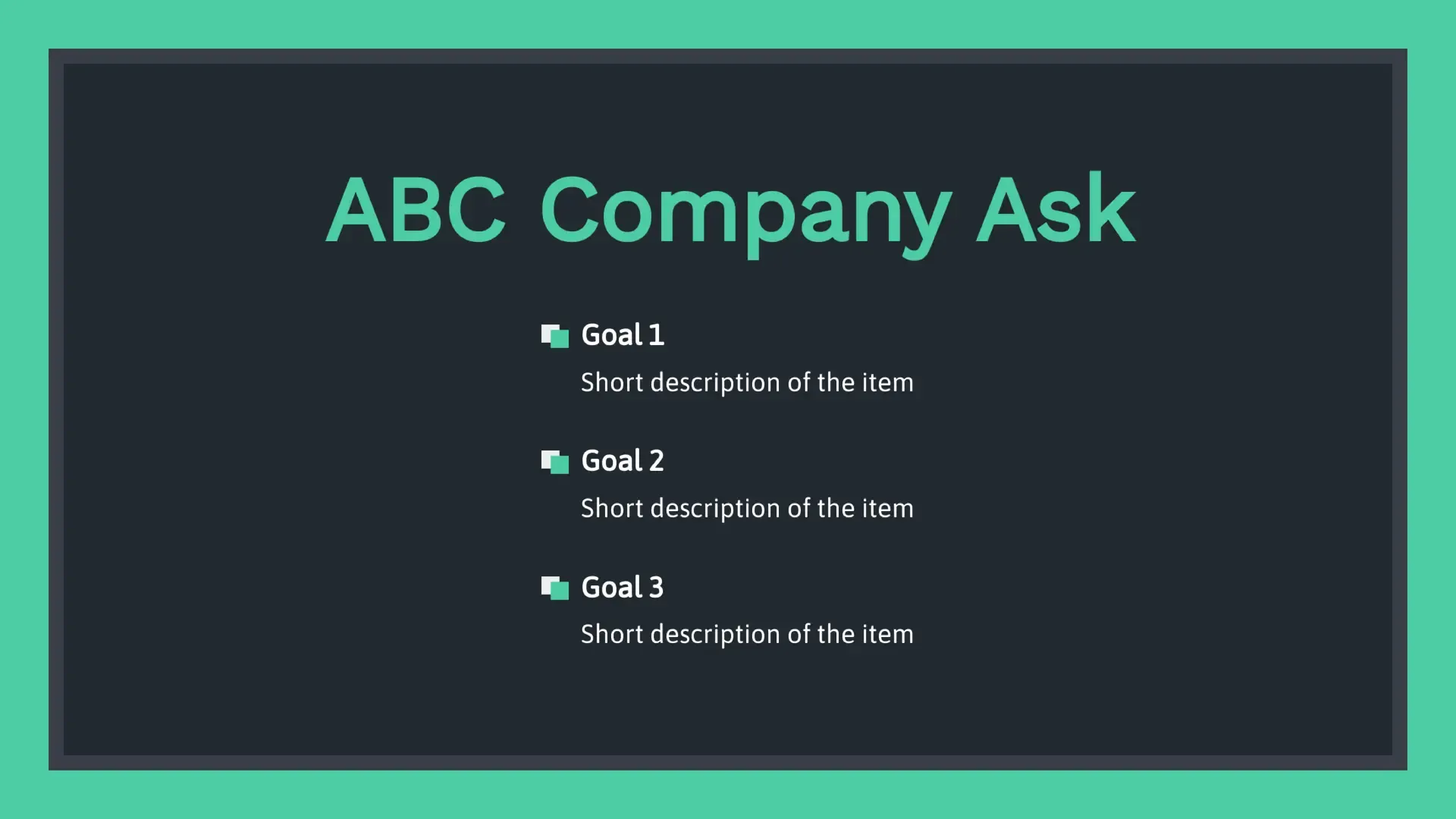 ABC Company Ask

Goal 1

Short description of the item

Goal 2

Short description of the item

Goal 3

Short description of the item